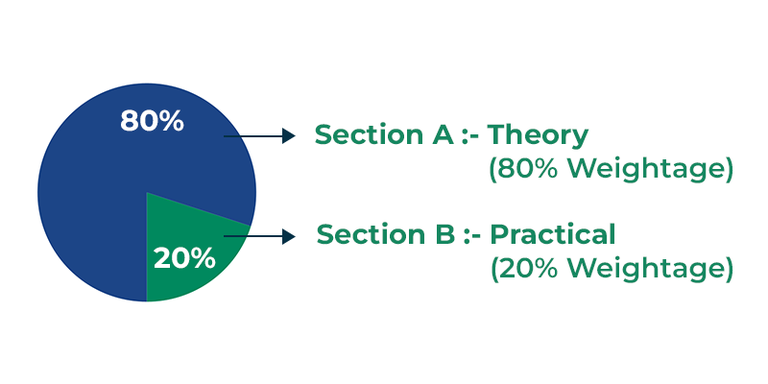 80%

20%

Section A :- Theory
(80% Weightage)

Section B :- Practical
(20% Weightage)